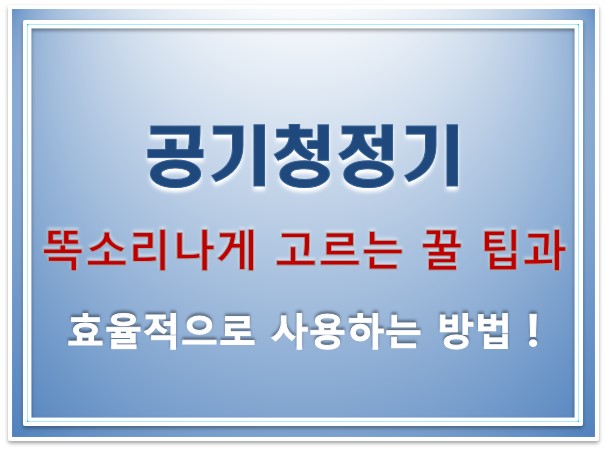 공기청정기

똑소리나게 고르는 꿀 팁과

효율적으로 사용하는 방법 !